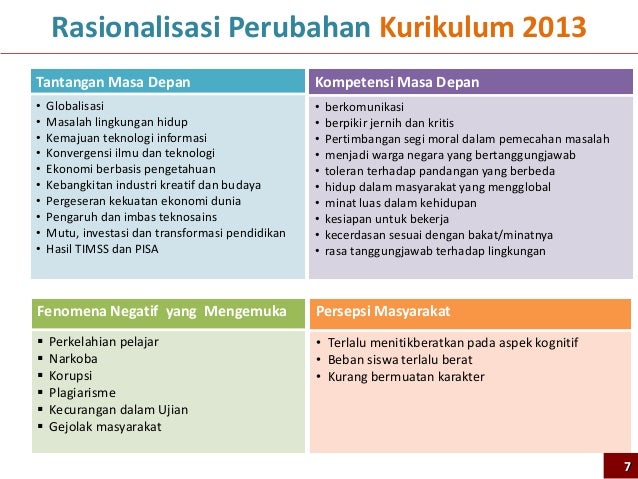 Rasionalisasi Perubahan Kurikulum 2013

Tantangan Masa Depan
• Globalisasi
• Masalah lingkungan hidup
• Kemajuan teknologi informasi
• Konvergensi ilmu dan teknologi
• Ekonomi berbasis pengetahuan
• Kebangkitan industri kreatif dan budaya
• Pergeseran kekuatan ekonomi dunia
• Pengaruh dan imbas teknosains
• Mutu, investasi dan transformasi pendidikan
• Hasil TIMSS dan PISA

Kompetensi Masa Depan
• berkomunikasi
• berpikir jernih dan kritis
• Pertimbangan segi moral dalam pemecahan masalah
• menjadi warga negara yang bertanggungjawab
• toleran terhadap pandangan yang berbeda
• hidup dalam masyarakat yang mengglobal
• minat luas dalam kehidupan
• kesiapan untuk bekerja
• kecerdasan sesuai dengan bakat/minatnya
• rasa tanggungjawab terhadap lingkungan

Fenomena Negatif yang Mengemuka
▪ Perkelahian pelajar
▪ Narkoba
▪ Korupsi
▪ Plagiarisme
▪ Kecurangan dalam Ujian
▪ Gejolak masyarakat

Persepsi Masyarakat
• Terlalu menitikberatkan pada aspek kognitif
• Beban siswa terlalu berat
• Kurang bermuatan karakter

7